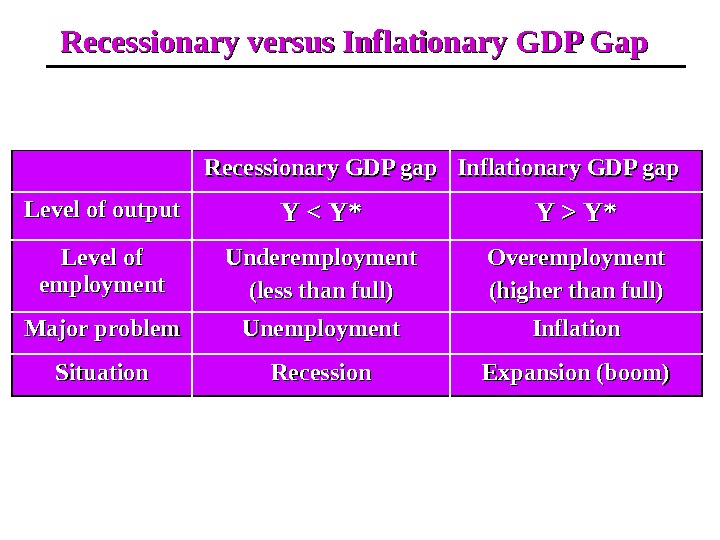 Recessionary versus Inflationary GDP Gap

| | Recessionary GDP gap | Inflationary GDP gap |
|---|---|---|
| Level of output | $Y < Y^*$ | $Y > Y^*$ |
| Level of employment | Underemployment (less than full) | Overemployment (higher than full) |
| Major problem | Unemployment | Inflation |
| Situation | Recession | Expansion (boom) |